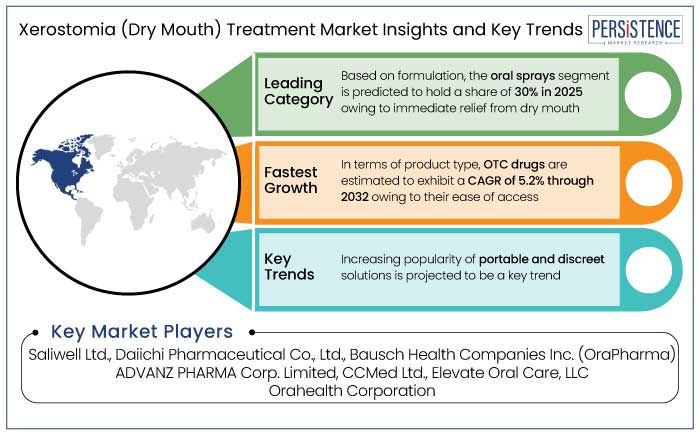 Xerostomia (Dry Mouth) Treatment Market Insights and Key Trends

PERSISTENCE
MARKET RESEARCH

Leading Category

Based on formulation, the oral sprays segment is predicted to hold a share of 30% in 2025 owing to immediate relief from dry mouth

Fastest Growth

In terms of product type, OTC drugs are estimated to exhibit a CAGR of 5.2% through 2032 owing to their ease of access

Key Trends

Increasing popularity of portable and discreet solutions is projected to be a key trend

Key Market Players

Saliwell Ltd., Daiichi Pharmaceutical Co., Ltd., Bausch Health Companies Inc. (OraPharma) ADVANZ PHARMA Corp. Limited, CCMed Ltd., Elevate Oral Care, LLC Orahealth Corporation